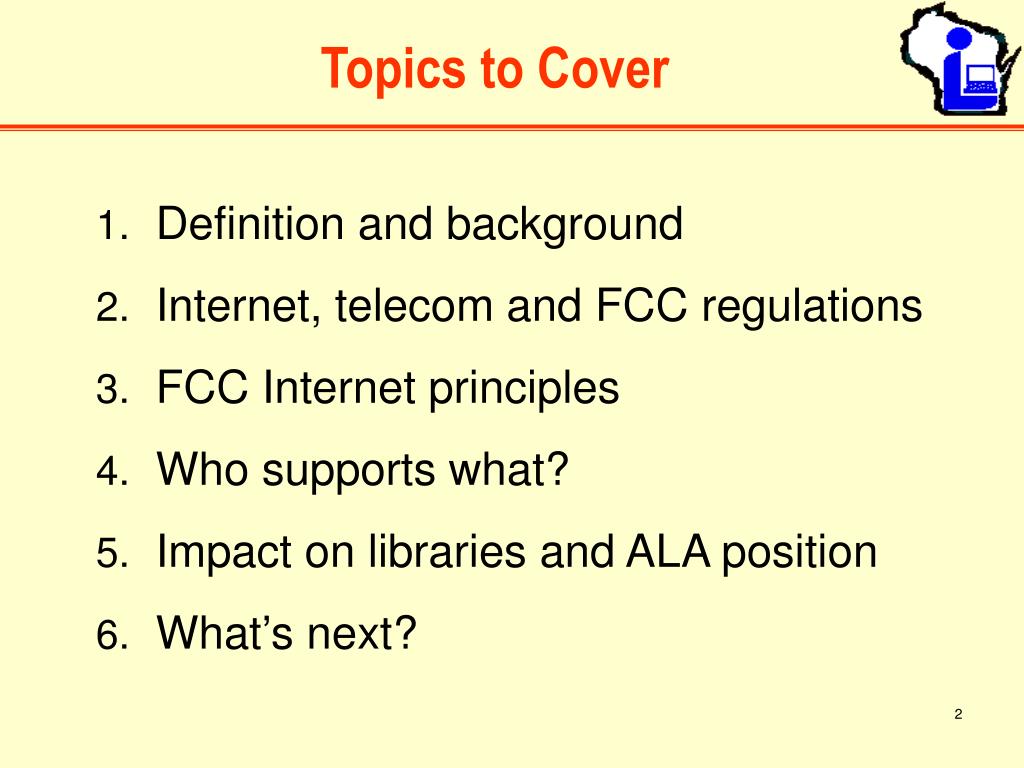 Topics to Cover

1. Definition and background
2. Internet, telecom and FCC regulations
3. FCC Internet principles
4. Who supports what?
5. Impact on libraries and ALA position
6. What’s next?

2